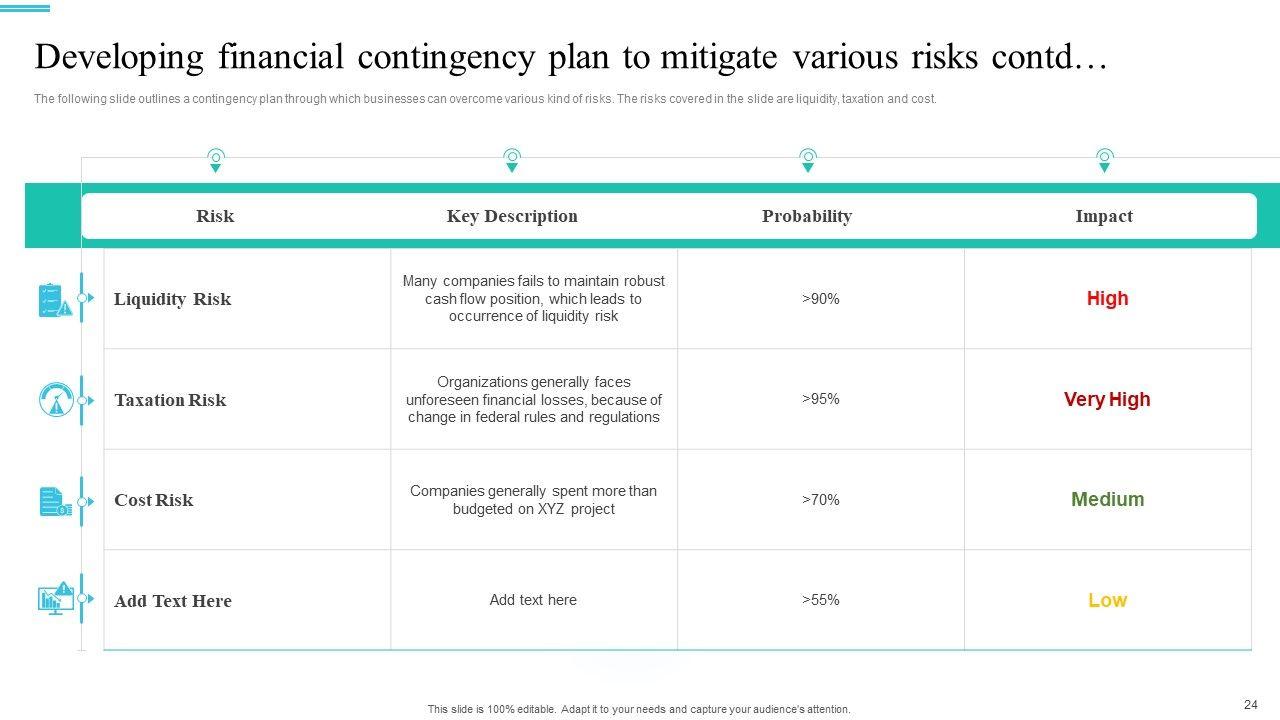 Developing financial contingency plan to mitigate various risks contd…

The following slide outlines a contingency plan through which businesses can overcome various kind of risks. The risks covered in the slide are liquidity, taxation and cost.

| Risk | Key Description | Probability | Impact |
|---|---|---|---|
| Liquidity Risk | Many companies fails to maintain robust cash flow position, which leads to occurrence of liquidity risk | >90% | High |
| Taxation Risk | Organizations generally faces unforeseen financial losses, because of change in federal rules and regulations | >95% | Very High |
| Cost Risk | Companies generally spent more than budgeted on XYZ project | >70% | Medium |
| Add Text Here | Add text here | >55% | Low |

This slide is 100% editable. Adapt it to your needs and capture your audience's attention.

24